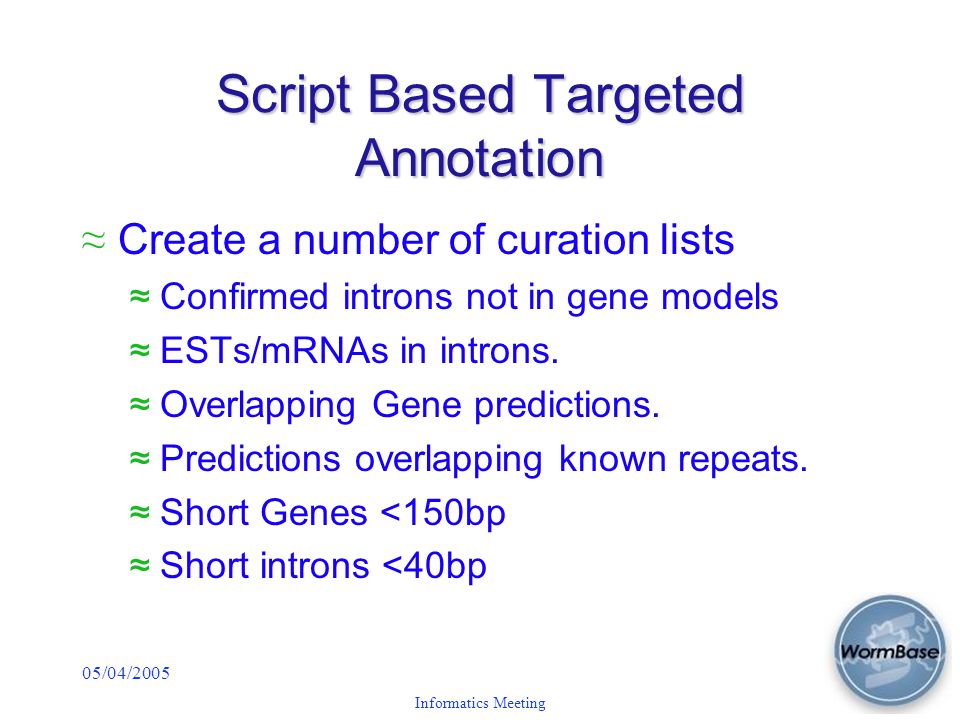 Script Based Targeted Annotation

≈ Create a number of curation lists

≈ Confirmed introns not in gene models

≈ ESTs/mRNAs in introns.

≈ Overlapping Gene predictions.

≈ Predictions overlapping known repeats.

≈ Short Genes <150bp

≈ Short introns <40bp

05/04/2005

Informatics Meeting

WormBase